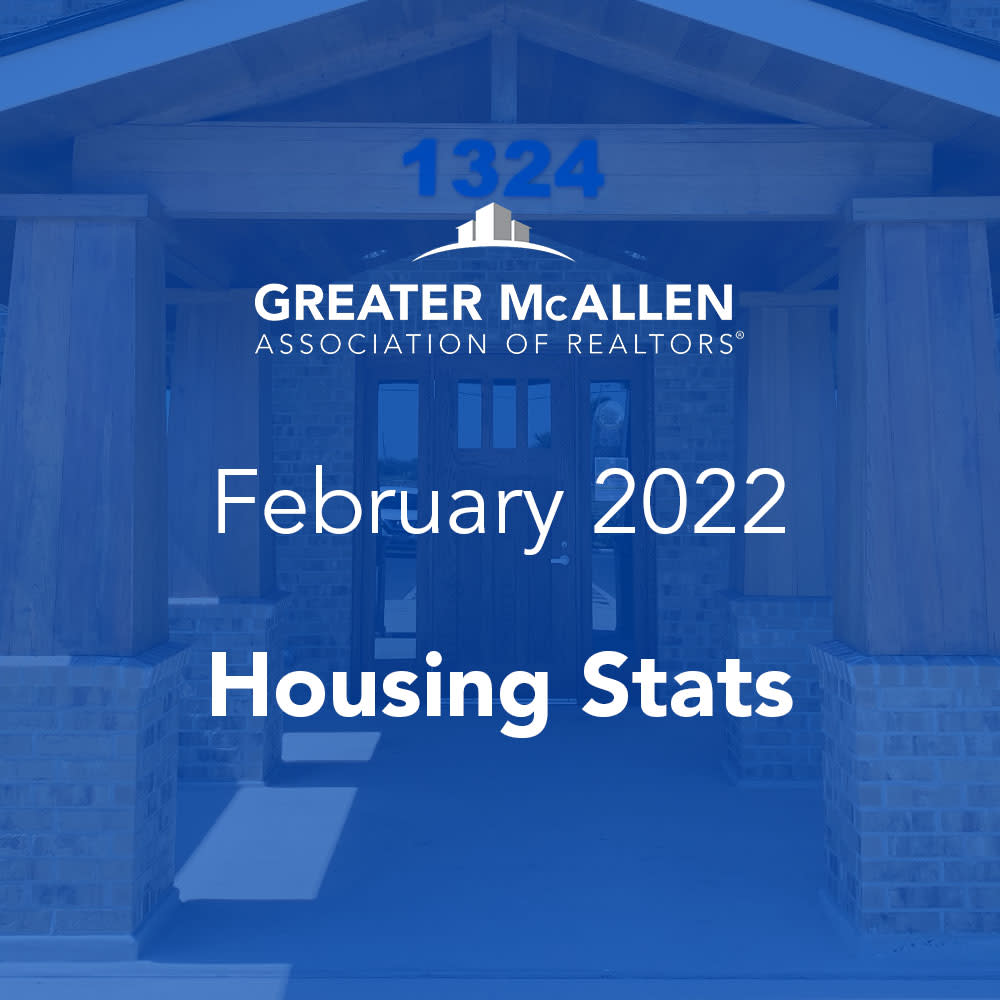 1324

GREATER McALLEN
ASSOCIATION OF REALTORS®

February 2022

Housing Stats